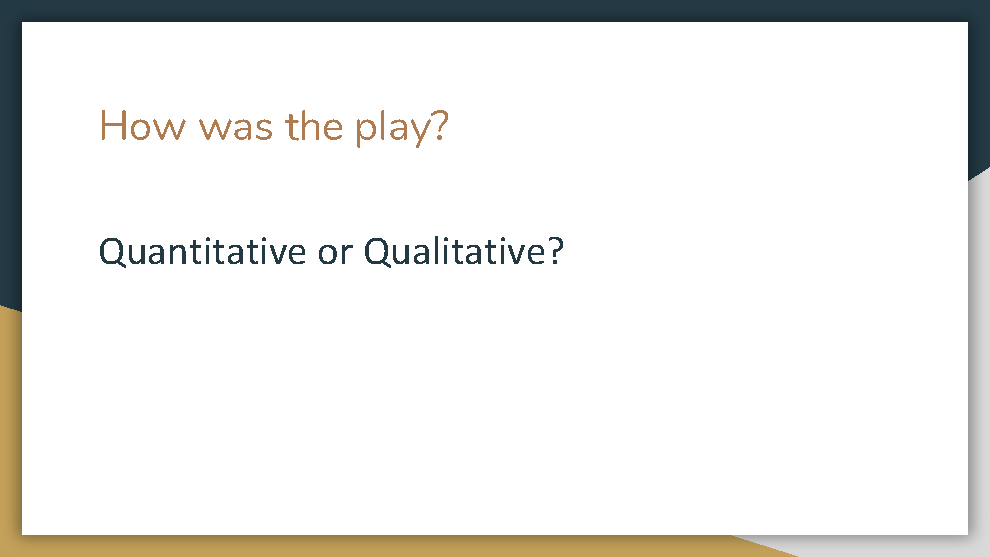 How was the play?

Quantitative or Qualitative?